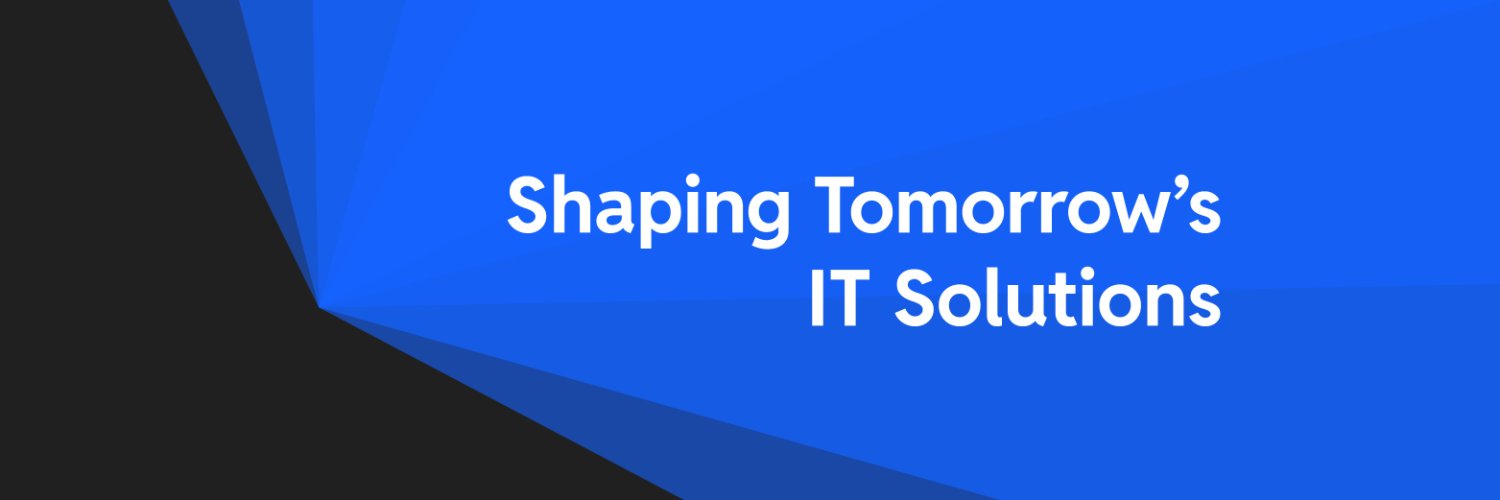 Shaping Tomorrow’s
IT Solutions